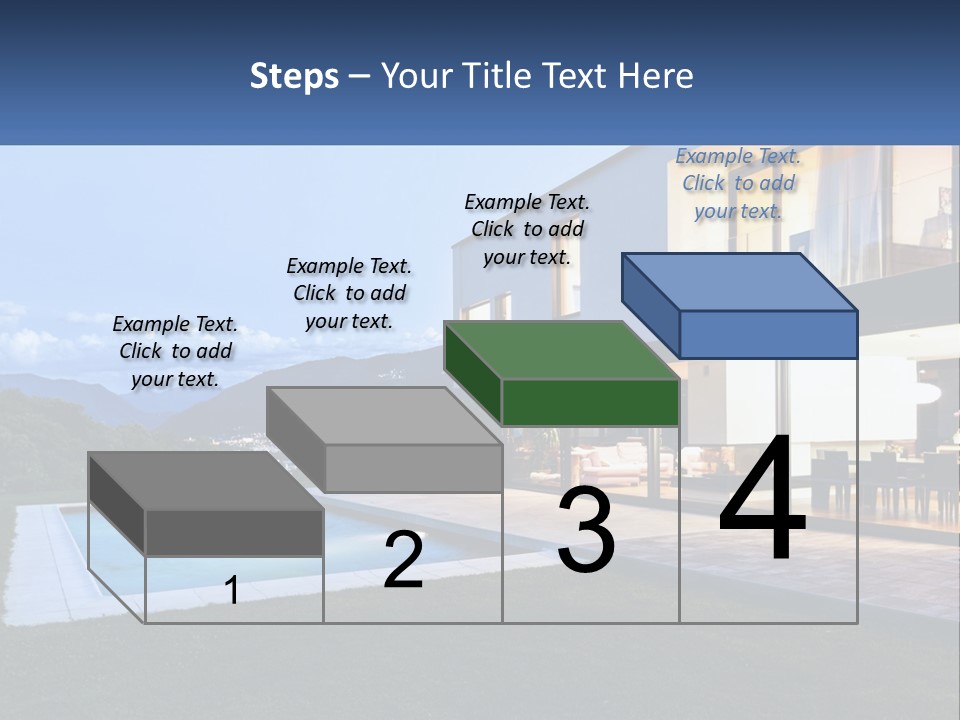 Steps – Your Title Text Here

Example Text. Click to add your text.

Example Text. Click to add your text.

Example Text. Click to add your text.

Example Text. Click to add your text.

1

2

3

4